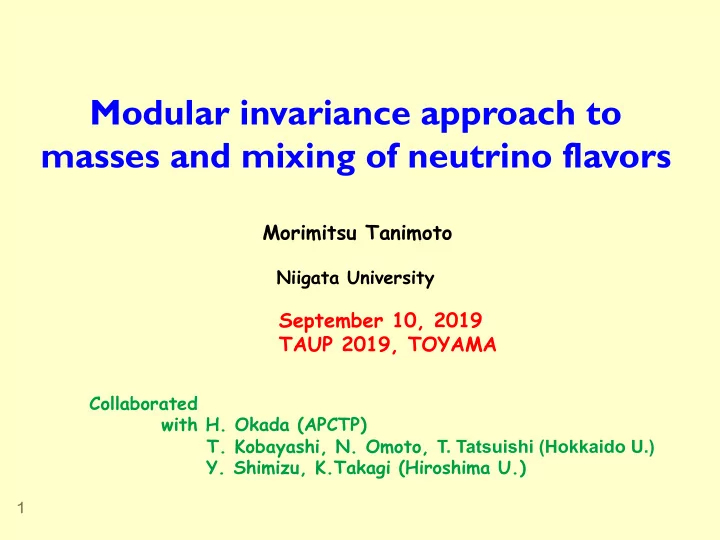 Modular invariance approach to masses and mixing of neutrino flavors

Morimitsu Tanimoto

Niigata University

September 10, 2019
TAUP 2019, TOYAMA

Collaborated
with H. Okada (APCTP)
T. Kobayashi, N. Omoto, T. Tatsuishi (Hokkaido U.)
Y. Shimizu, K.Takagi (Hiroshima U.)

1